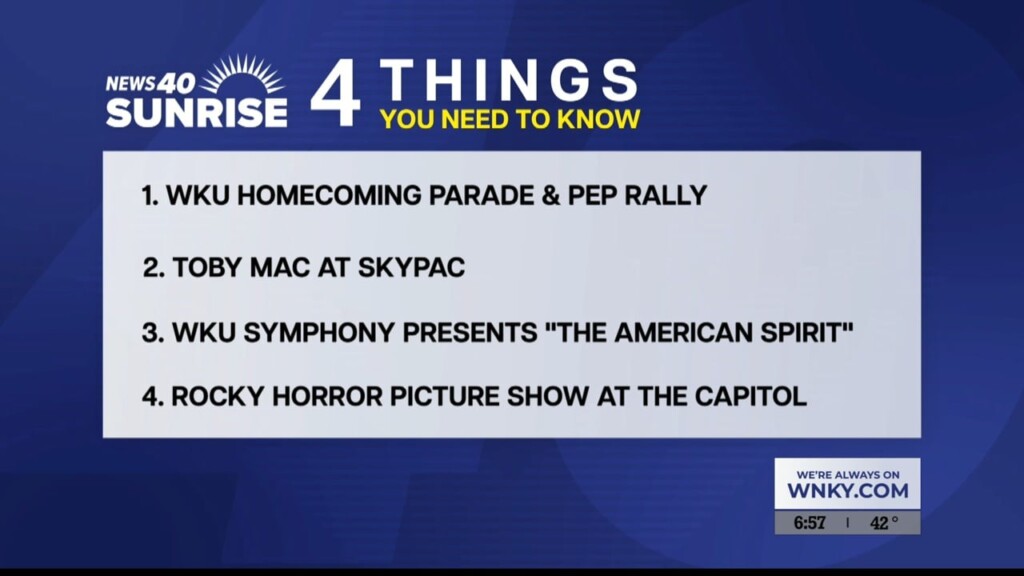 NEWS 40 SUNRISE

4 THINGS YOU NEED TO KNOW

1. WKU HOMECOMING PARADE & PEP RALLY

2. TOBY MAC AT SKYPAC

3. WKU SYMPHONY PRESENTS "THE AMERICAN SPIRIT"

4. ROCKY HORROR PICTURE SHOW AT THE CAPITOL

WE'RE ALWAYS ON WNKY.COM

6:57 | 42°